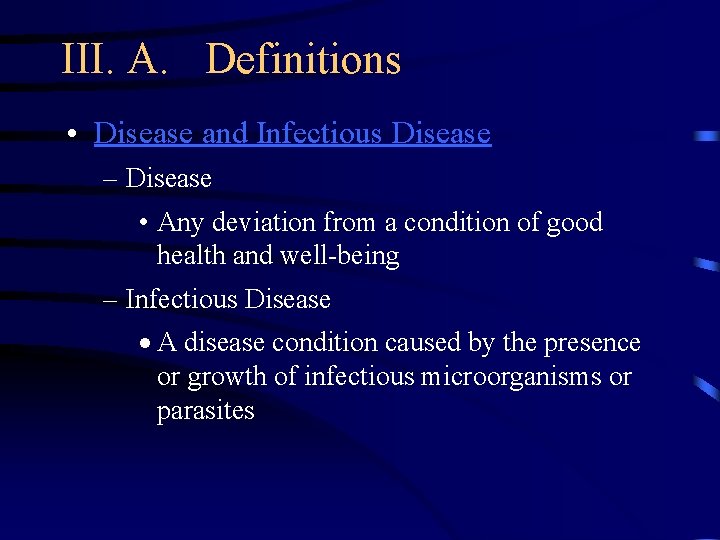 III. A. Definitions

• Disease and Infectious Disease

– Disease

• Any deviation from a condition of good health and well-being

– Infectious Disease

• A disease condition caused by the presence or growth of infectious microorganisms or parasites